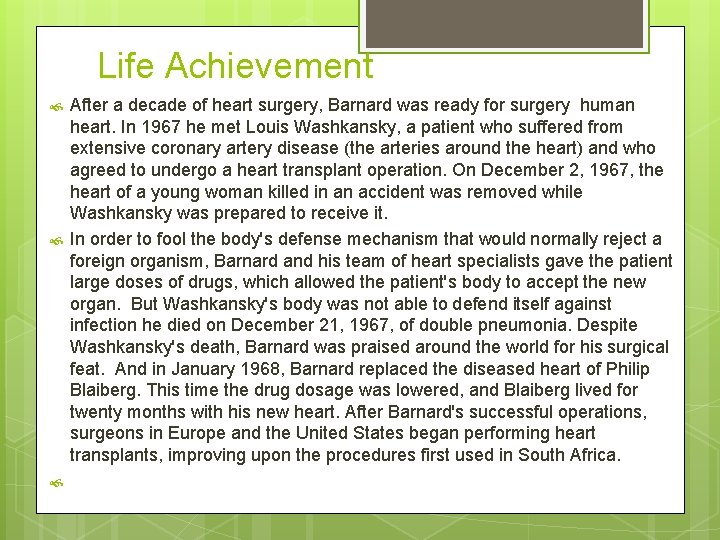 Life Achievement

After a decade of heart surgery, Barnard was ready for surgery human heart. In 1967 he met Louis Washkansky, a patient who suffered from extensive coronary artery disease (the arteries around the heart) and who agreed to undergo a heart transplant operation. On December 2, 1967, the heart of a young woman killed in an accident was removed while Washkansky was prepared to receive it.

In order to fool the body's defense mechanism that would normally reject a foreign organism, Barnard and his team of heart specialists gave the patient large doses of drugs, which allowed the patient's body to accept the new organ. But Washkansky's body was not able to defend itself against infection he died on December 21, 1967, of double pneumonia. Despite Washkansky's death, Barnard was praised around the world for his surgical feat. And in January 1968, Barnard replaced the diseased heart of Philip Blaiberg. This time the drug dosage was lowered, and Blaiberg lived for twenty months with his new heart. After Barnard's successful operations, surgeons in Europe and the United States began performing heart transplants, improving upon the procedures first used in South Africa.